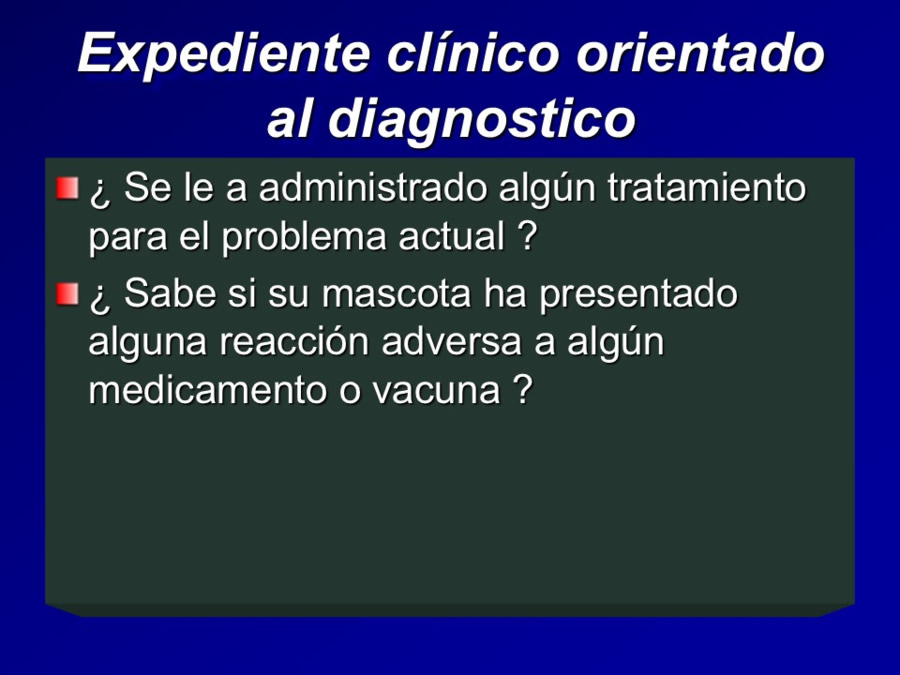 Expediente clínico orientado al diagnostico

¿ Se le a administrado algún tratamiento para el problema actual ?

¿ Sabe si su mascota ha presentado alguna reacción adversa a algún medicamento o vacuna ?